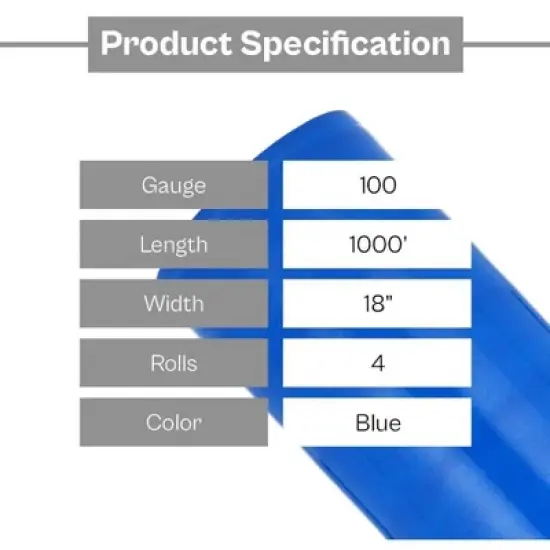 Product Specification

| Gauge | 100 |
|---|---|
| Length | 1000' |
| Width | 18" |
| Rolls | 4 |
| Color | Blue |